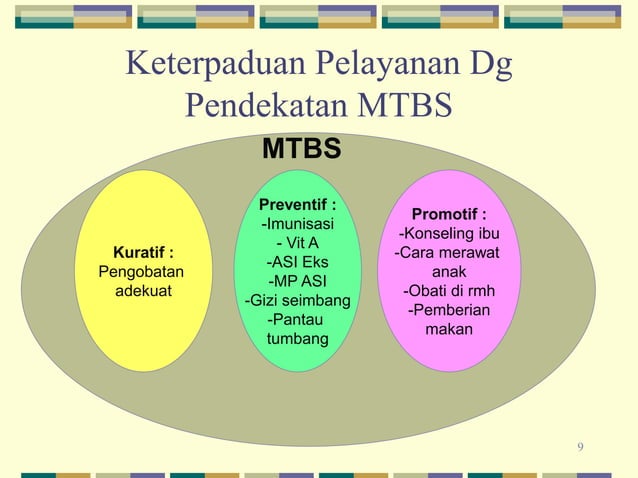 Keterpaduan Pelayanan Dg Pendekatan MTBS

MTBS

Kuratif :
Pengobatan adekuat

Preventif :
-Imunisasi
- Vit A
-ASI Eks
-MP ASI
-Gizi seimbang
-Pantau tumbang

Promotif :
-Konseling ibu
-Cara merawat anak
-Obati di rmh
-Pemberian makan

9